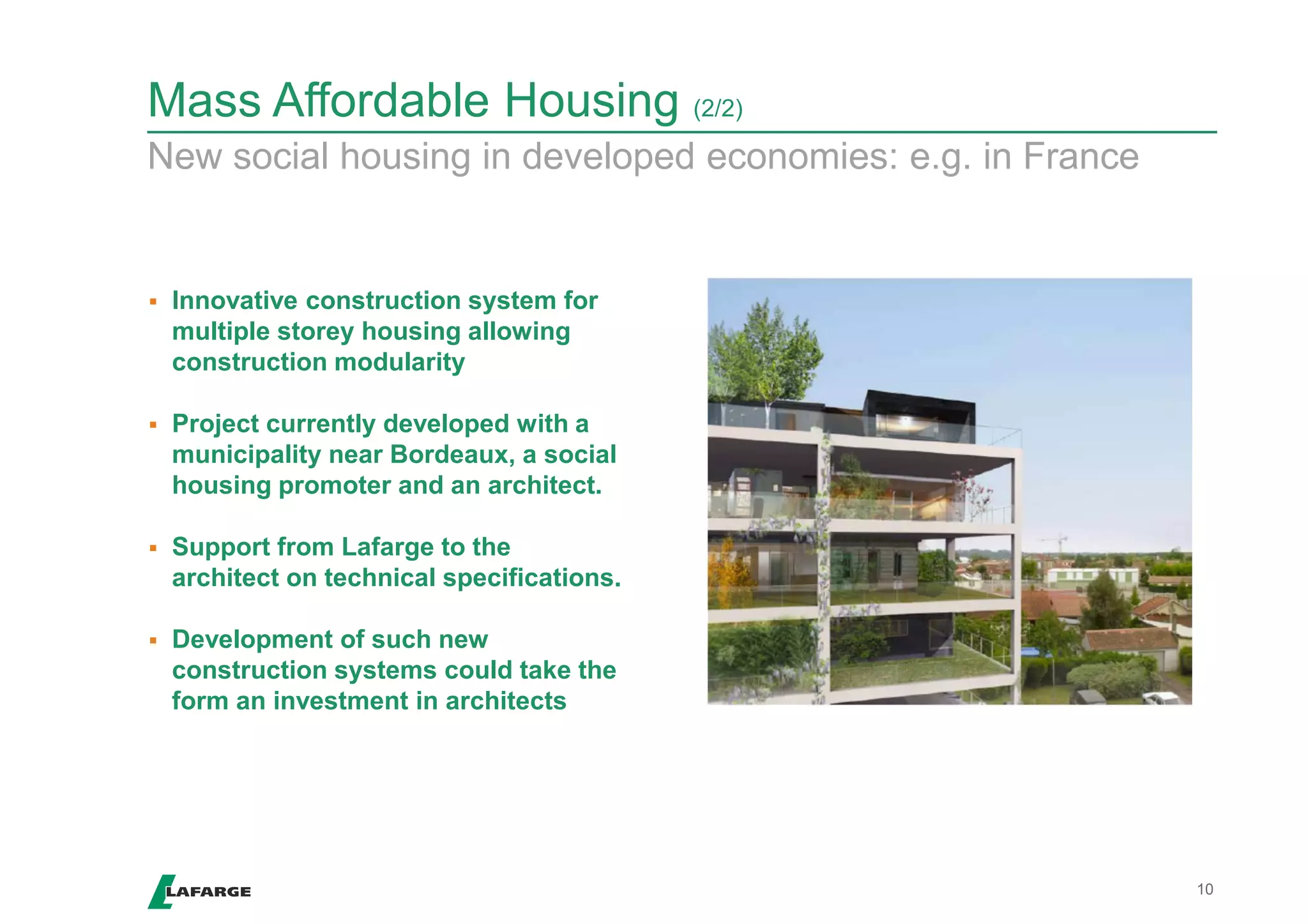 Mass Affordable Housing (2/2)

New social housing in developed economies: e.g. in France

▪ Innovative construction system for multiple storey housing allowing construction modularity

▪ Project currently developed with a municipality near Bordeaux, a social housing promoter and an architect.

▪ Support from Lafarge to the architect on technical specifications.

▪ Development of such new construction systems could take the form an investment in architects

LAFARGE

10